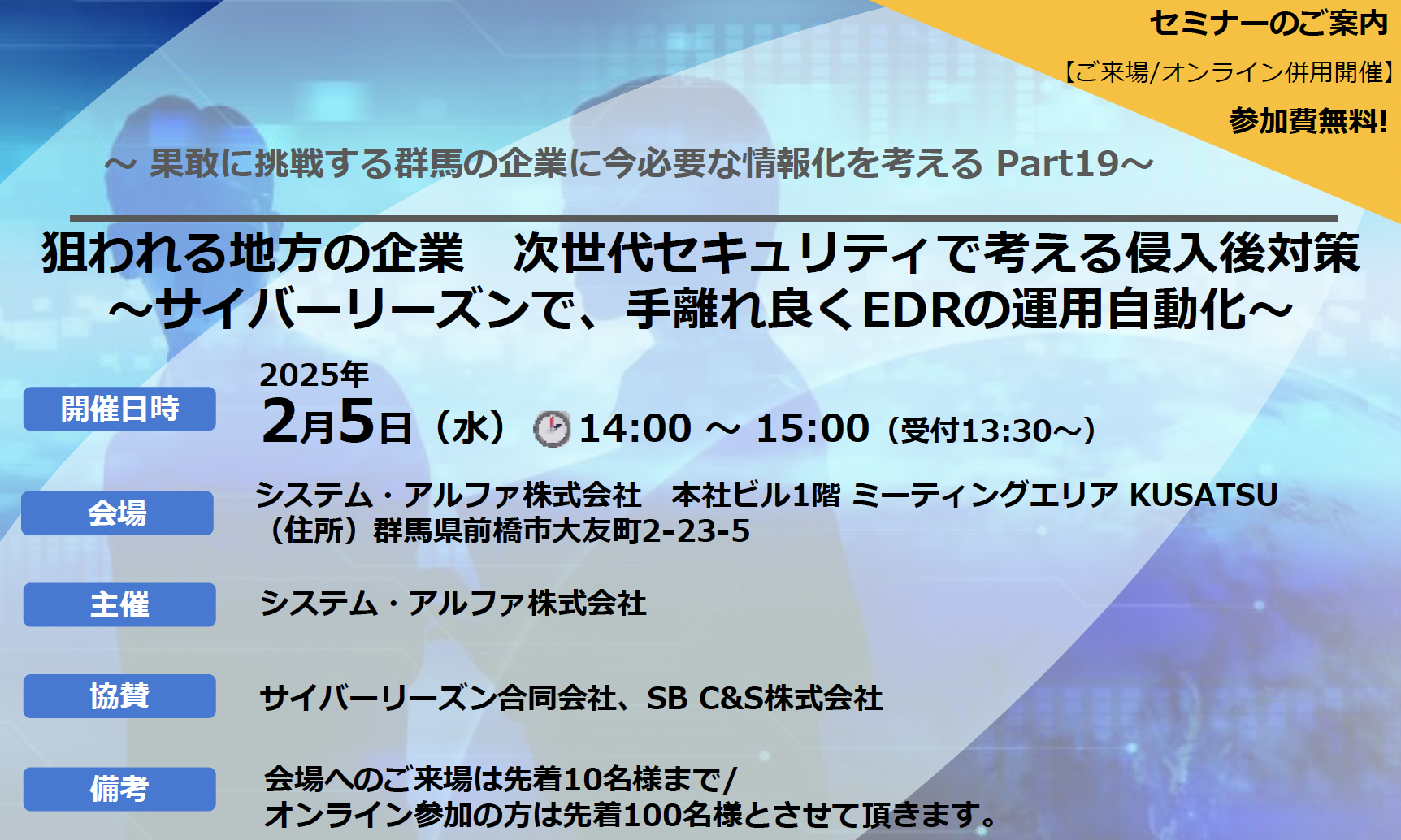 セミナーのご案内
【ご来場/オンライン併用開催】
参加費無料!

～ 果敢に挑戦する群馬の企業に今必要な情報化を考える Part19～

狙われる地方の企業　次世代セキュリティで考える侵入後対策
～サイバーリーズンで、手離れ良くEDRの運用自動化～

開催日時
2025年
2月5日（水） 14:00 ～ 15:00（受付13:30～）

会場
システム・アルファ株式会社　本社ビル1階 ミーティングエリア KUSATSU
（住所）群馬県前橋市大友町2-23-5

主催
システム・アルファ株式会社

協賛
サイバーリーズン合同会社、SB C&S株式会社

備考
会場へのご来場は先着10名様まで/
オンライン参加の方は先着100名様とさせて頂きます。